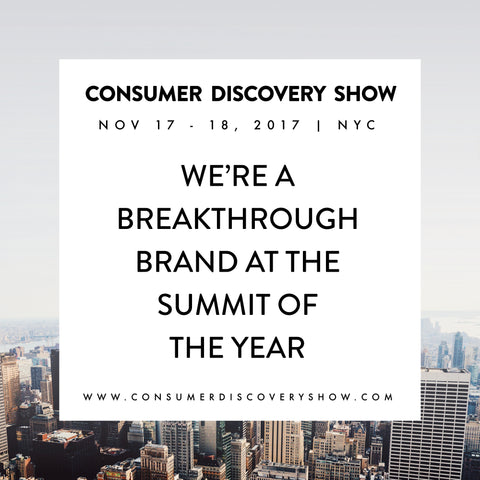 CONSUMER DISCOVERY SHOW

NOV 17 - 18, 2017 | NYC

WE'RE A BREAKTHROUGH BRAND AT THE SUMMIT OF THE YEAR

WWW.CONSUMERDISCOVERYSHOW.COM